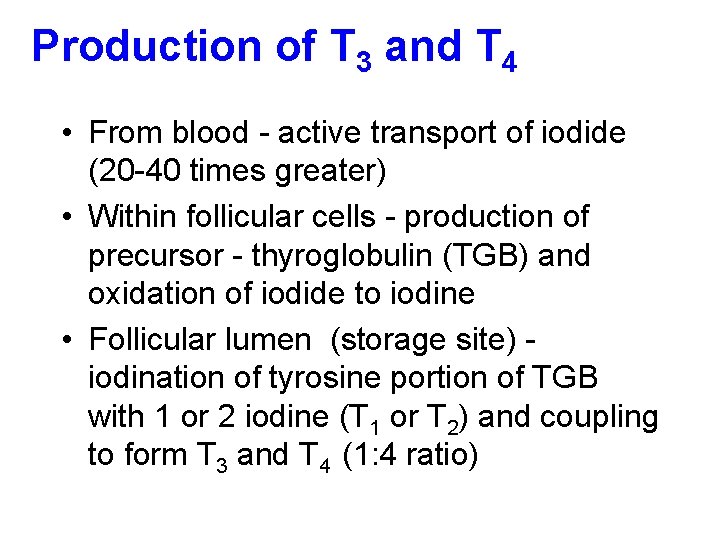 Production of $T_3$ and $T_4$

• From blood - active transport of iodide (20-40 times greater)

• Within follicular cells - production of precursor - thyroglobulin (TGB) and oxidation of iodide to iodine

• Follicular lumen (storage site) - iodination of tyrosine portion of TGB with 1 or 2 iodine ($T_1$ or $T_2$) and coupling to form $T_3$ and $T_4$ (1:4 ratio)